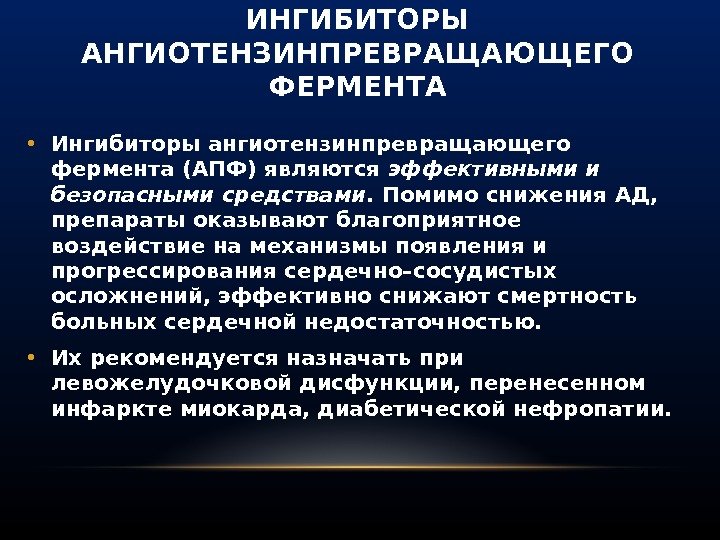 ИНГИБИТОРЫ АНГИОТЕНЗИНПРЕВРАЩАЮЩЕГО ФЕРМЕНТА

• Ингибиторы ангиотензинпревращающего фермента (АПФ) являются эффективными и безопасными средствами. Помимо снижения АД, препараты оказывают благоприятное воздействие на механизмы появления и прогрессирования сердечно-сосудистых осложнений, эффективно снижают смертность больных сердечной недостаточностью.

• Их рекомендуется назначать при левожелудочковой дисфункции, перенесенном инфаркте миокарда, диабетической нефропатии.